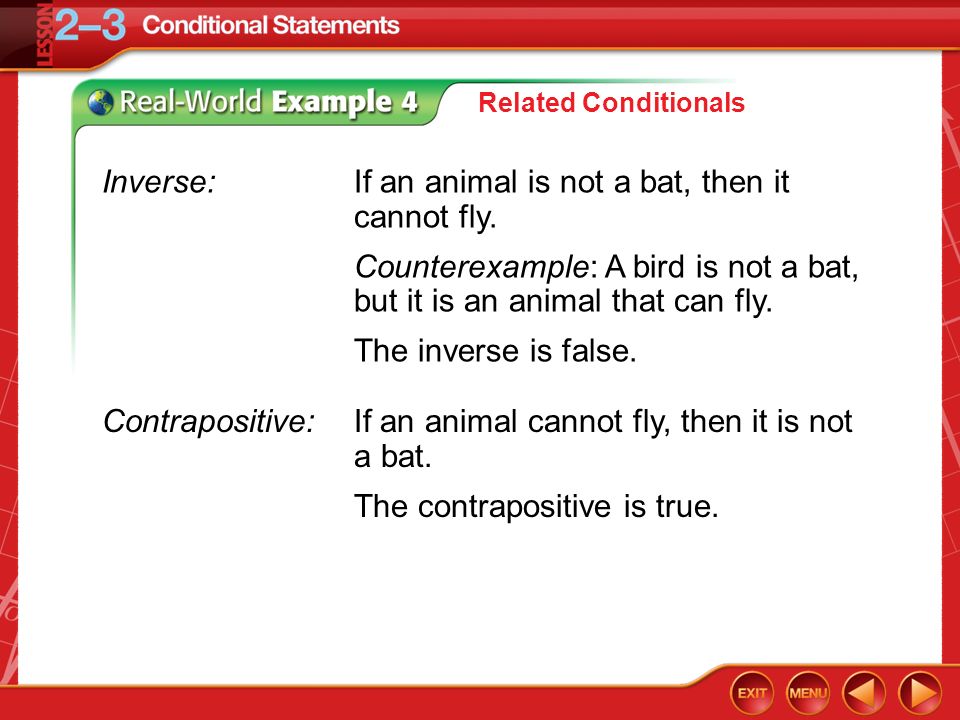 LESSON 2–3 Conditional Statements

Real-World Example 4 Related Conditionals

Inverse: If an animal is not a bat, then it cannot fly.

Counterexample: A bird is not a bat, but it is an animal that can fly.

The inverse is false.

Contrapositive: If an animal cannot fly, then it is not a bat.

The contrapositive is true.

EXIT MENU